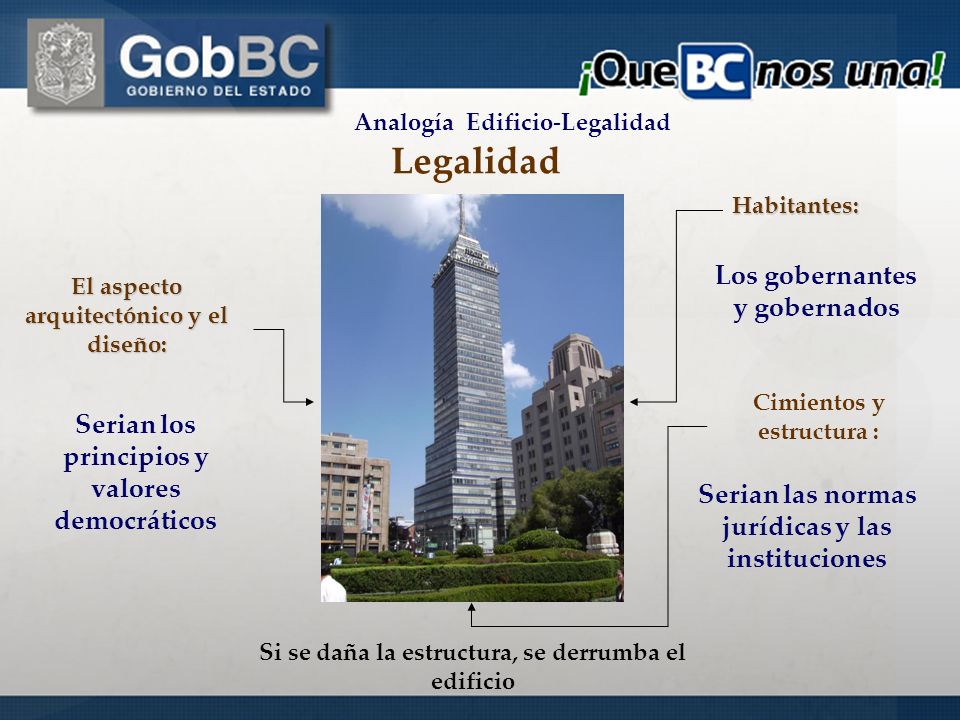 GobBC
GOBIERNO DEL ESTADO

¡Que BC nos una!

Analogía Edificio-Legalidad
Legalidad

El aspecto arquitectónico y el diseño:

Serian los principios y valores democráticos

Habitantes:

Los gobernantes y gobernados

Cimientos y estructura :

Serian las normas jurídicas y las instituciones

Si se daña la estructura, se derrumba el edificio